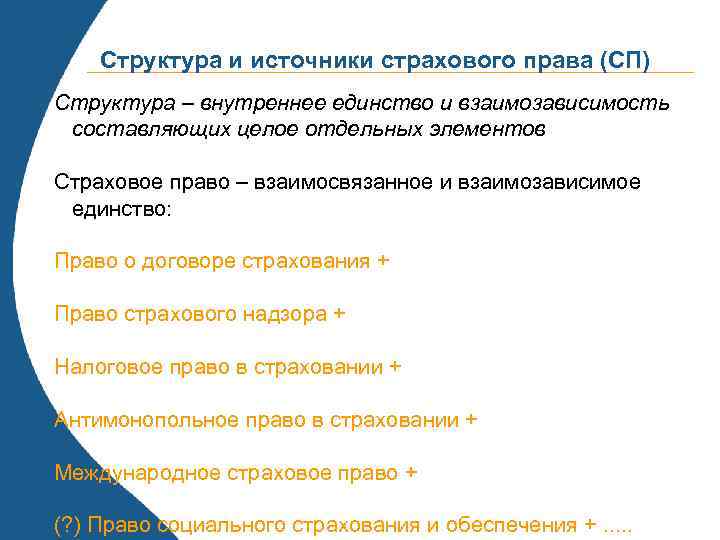 Структура и источники страхового права (СП)

Структура – внутреннее единство и взаимозависимость составляющих целое отдельных элементов

Страховое право – взаимосвязанное и взаимозависимое единство:

Право о договоре страхования +

Право страхового надзора +

Налоговое право в страховании +

Антимонопольное право в страховании +

Международное страховое право +

(?) Право социального страхования и обеспечения + .....